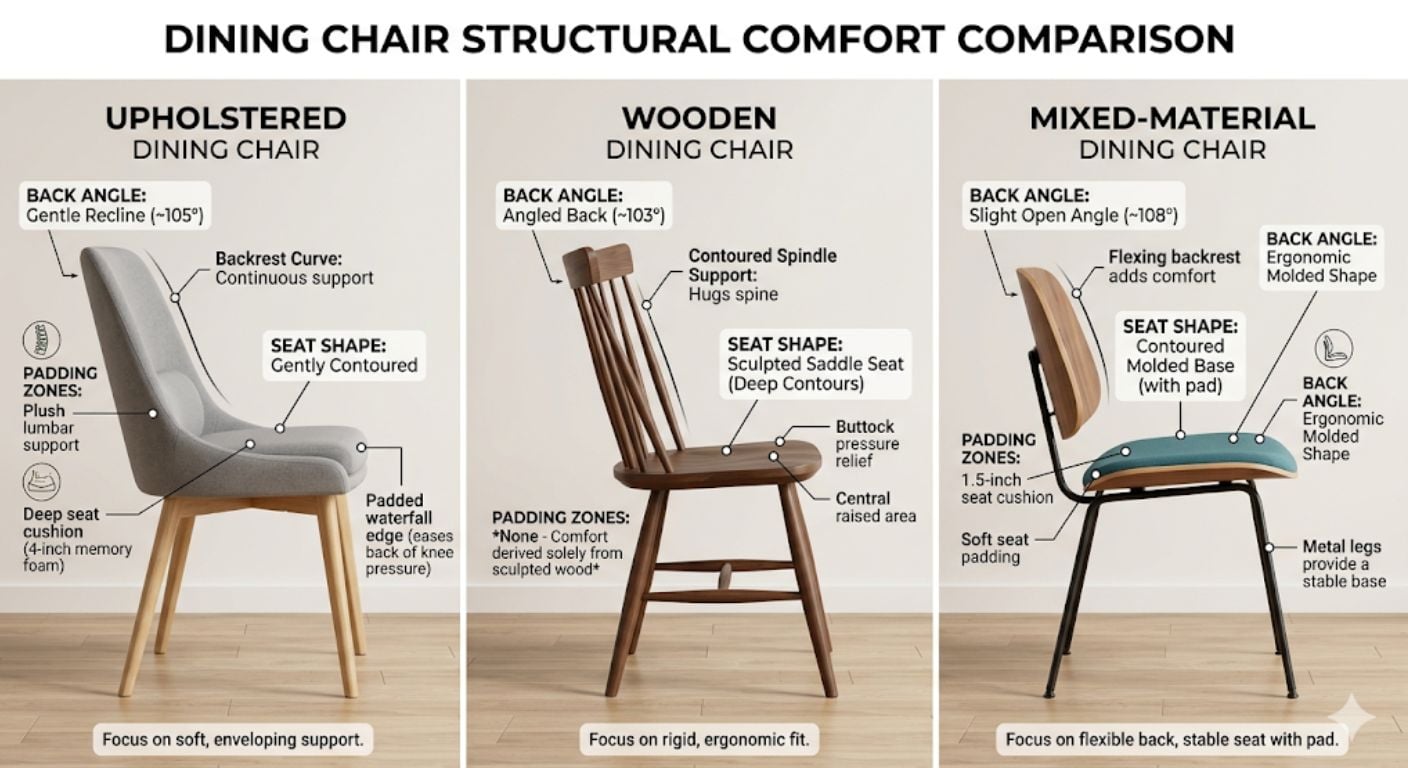 DINING CHAIR STRUCTURAL COMFORT COMPARISON

UPHOLSTERED
DINING CHAIR

BACK ANGLE:
Gentle Recline (~105°)

Backrest Curve:
Continuous support

SEAT SHAPE:
Gently Contoured

PADDING ZONES:
Plush lumbar support

Deep seat cushion (4-inch memory foam)

Padded waterfall edge (eases back of knee pressure)

Focus on soft, enveloping support.

WOODEN
DINING CHAIR

BACK ANGLE:
Angled Back (~103°)

Contoured Spindle Support:
Hugs spine

SEAT SHAPE:
Sculpted Saddle Seat (Deep Contours)

Buttock pressure relief

Central raised area

PADDING ZONES:
*None - Comfort derived solely from sculpted wood*

Focus on rigid, ergonomic fit.

MIXED-MATERIAL
DINING CHAIR

BACK ANGLE:
Slight Open Angle (~108°)

Flexing backrest adds comfort

BACK ANGLE:
Ergonomic Molded Shape

SEAT SHAPE:
Contoured Molded Base (with pad)

BACK ANGLE:
Ergonomic Molded Shape

PADDING ZONES:
1.5-inch seat cushion

Soft seat padding

Metal legs provide a stable base

Focus on flexible back, stable seat with pad.